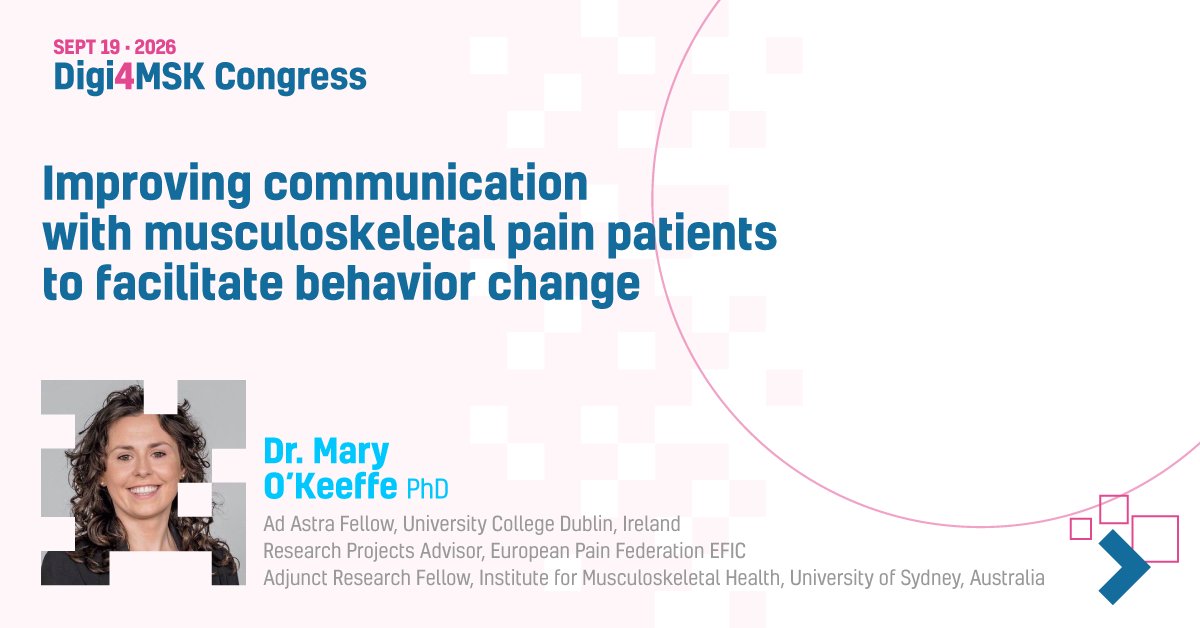 SEPT 19 · 2026
Digi4MSK Congress

Improving communication with musculoskeletal pain patients to facilitate behavior change

Dr. Mary O'Keeffe PhD

Ad Astra Fellow, University College Dublin, Ireland
Research Projects Advisor, European Pain Federation EFIC
Adjunct Research Fellow, Institute for Musculoskeletal Health, University of Sydney, Australia